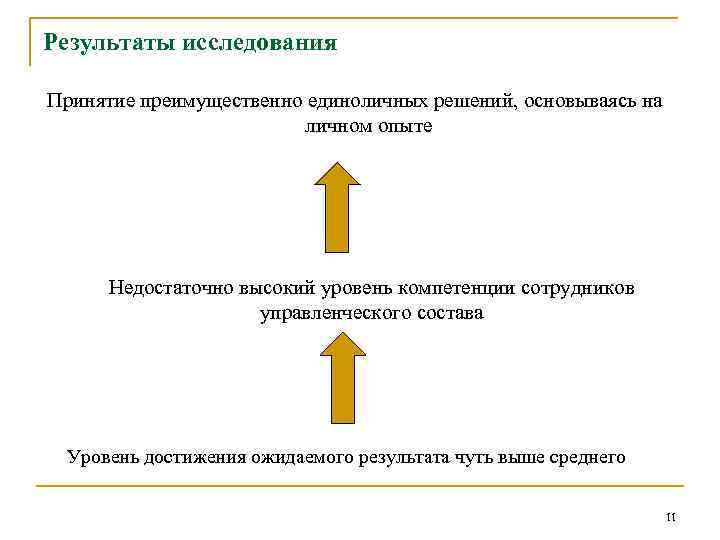 Результаты исследования

Принятие преимущественно единоличных решений, основываясь на личном опыте

Недостаточно высокий уровень компетенции сотрудников управленческого состава

Уровень достижения ожидаемого результата чуть выше среднего

11